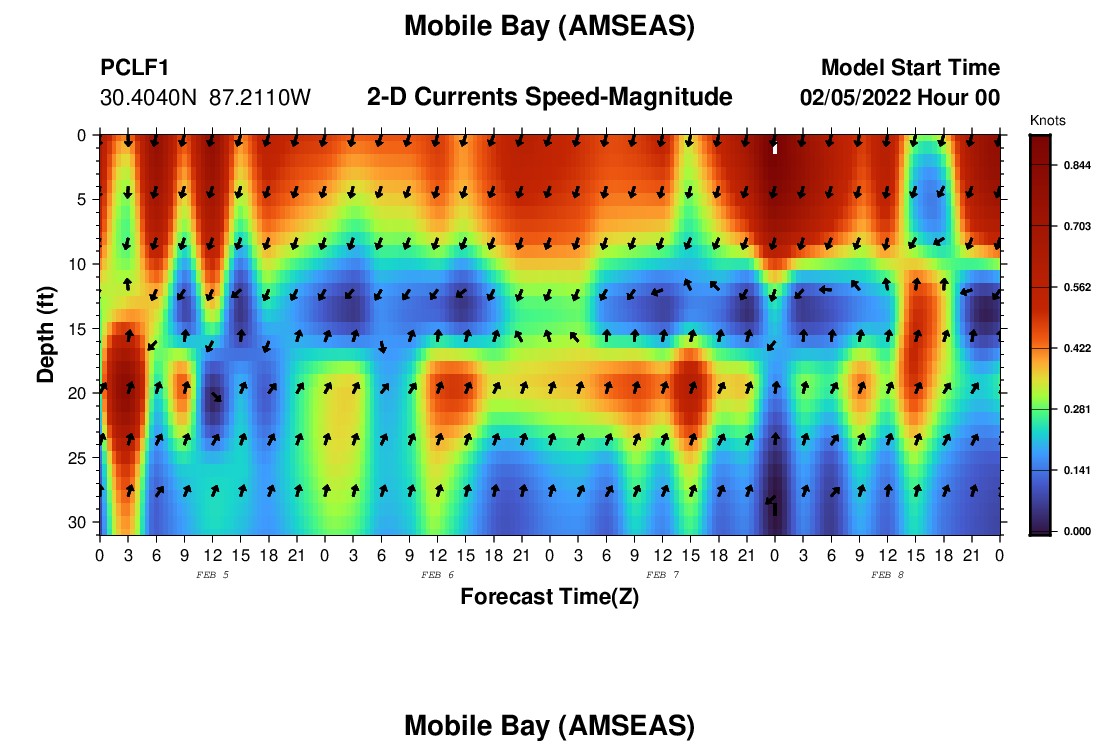 Mobile Bay (AMSEAS)

PCLF1
30.4040N 87.2110W

2-D Currents Speed-Magnitude

Model Start Time
02/05/2022 Hour 00

Knots
0.844
0.703
0.562
0.422
0.281
0.141
0.000

Depth (ft)
0
5
10
15
20
25
30

0 3 6 9 12 15 18 21 0 3 6 9 12 15 18 21 0 3 6 9 12 15 18 21 0 3 6 9 12 15 18 21 0

FEB 5
FEB 6
FEB 7
FEB 8

Forecast Time(Z)

Mobile Bay (AMSEAS)